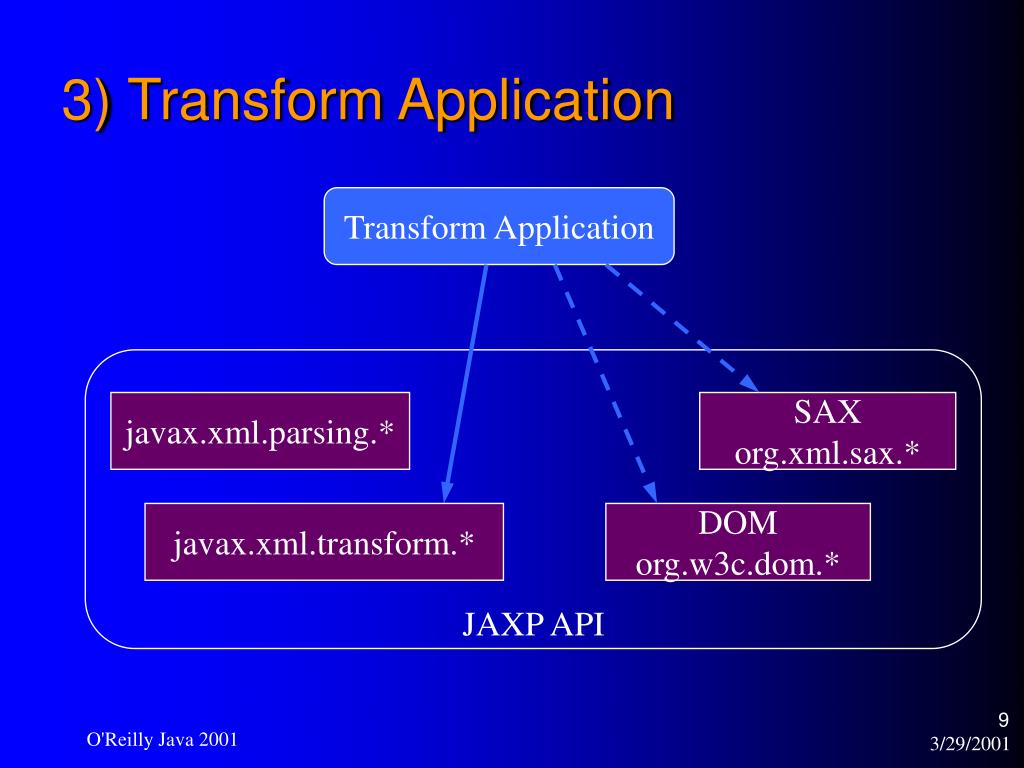 3) Transform Application

Transform Application

javax.xml.parsing.*

SAX
org.xml.sax.*

javax.xml.transform.*

DOM
org.w3c.dom.*

JAXP API

O'Reilly Java 2001

9
3/29/2001